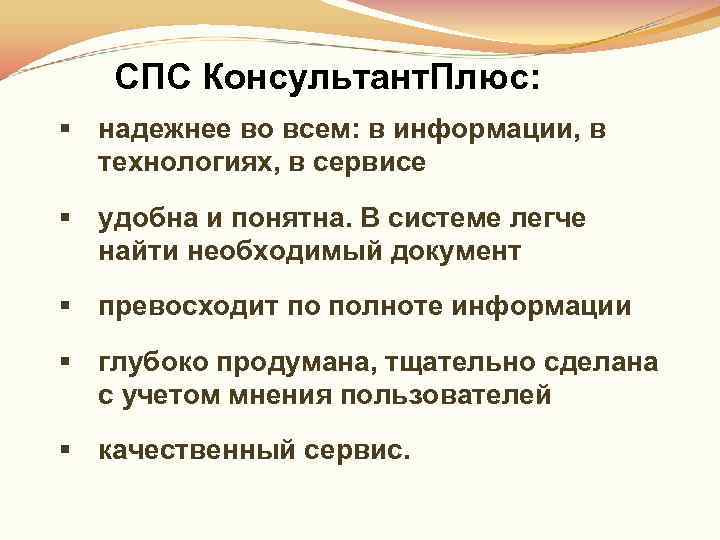 СПС КонсультантПлюс:

▪ надежнее во всем: в информации, в технологиях, в сервисе

▪ удобна и понятна. В системе легче найти необходимый документ

▪ превосходит по полноте информации

▪ глубоко продумана, тщательно сделана с учетом мнения пользователей

▪ качественный сервис.